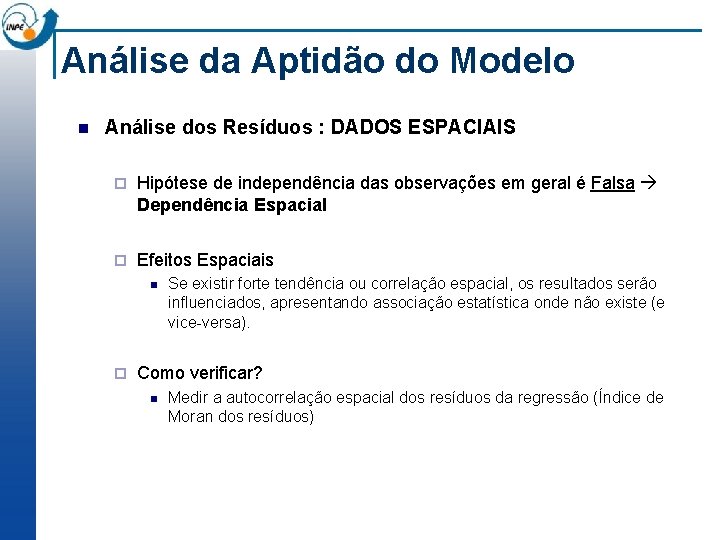 INPE

Análise da Aptidão do Modelo

Análise dos Resíduos : DADOS ESPACIAIS

Hipótese de independência das observações em geral é Falsa → Dependência Espacial

Efeitos Espaciais

Se existir forte tendência ou correlação espacial, os resultados serão influenciados, apresentando associação estatística onde não existe (e vice-versa).

Como verificar?

Medir a autocorrelação espacial dos resíduos da regressão (Índice de Moran dos resíduos)